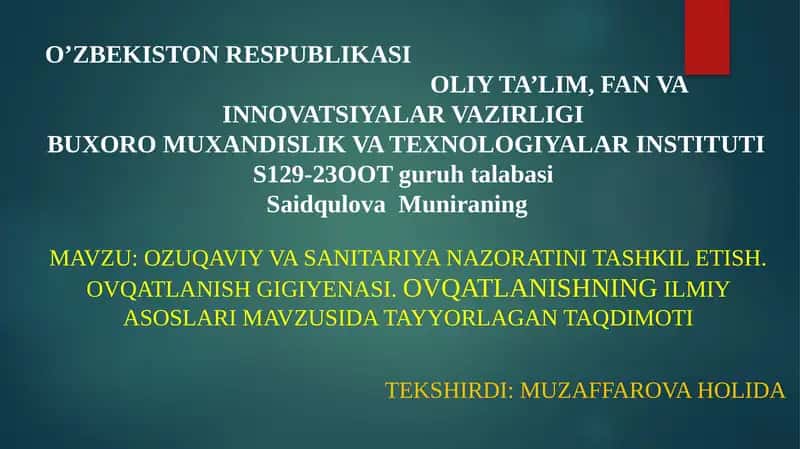 O’ZBEKISTON RESPUBLIKASI
OLIY TA’LIM, FAN VA INNOVATSIYALAR VAZIRLIGI
BUXORO MUXANDISLIK VA TEXNOLOGIYALAR INSTITUTI
S129-23OOT guruh talabasi
Saidqulova Muniraning

MAVZU: OZUQAVIY VA SANITARIYA NAZORATINI TASHKIL ETISH. OVQATLANISH GIGIYENASI. OVQATLANISHNING ILMIY ASOSLARI MAVZUSIDA TAYYORLAGAN TAQDIMOTI

TEKSHIRDI: MUZAFFAROVA HOLIDA